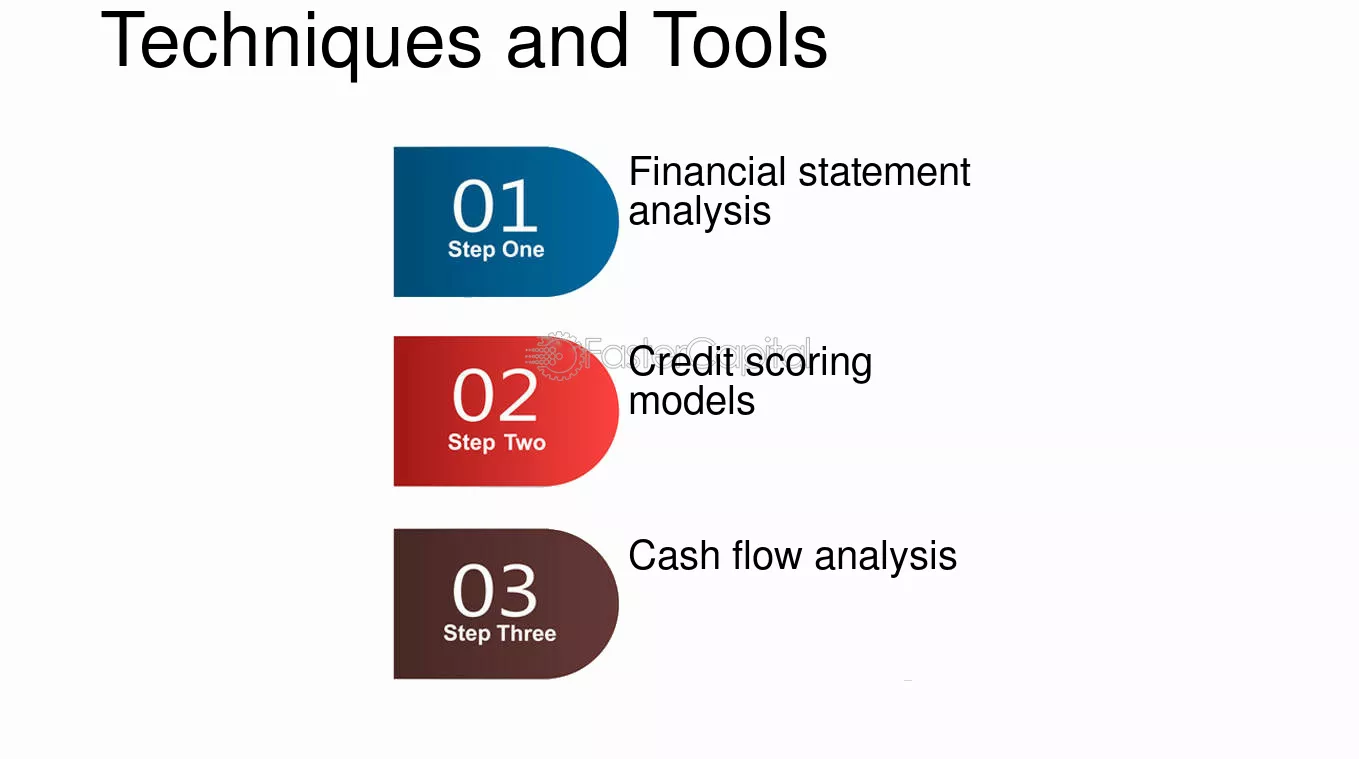 Techniques and Tools

01
Step One

Financial statement analysis

02
Step Two

Credit scoring models

03
Step Three

Cash flow analysis

FasterCapital